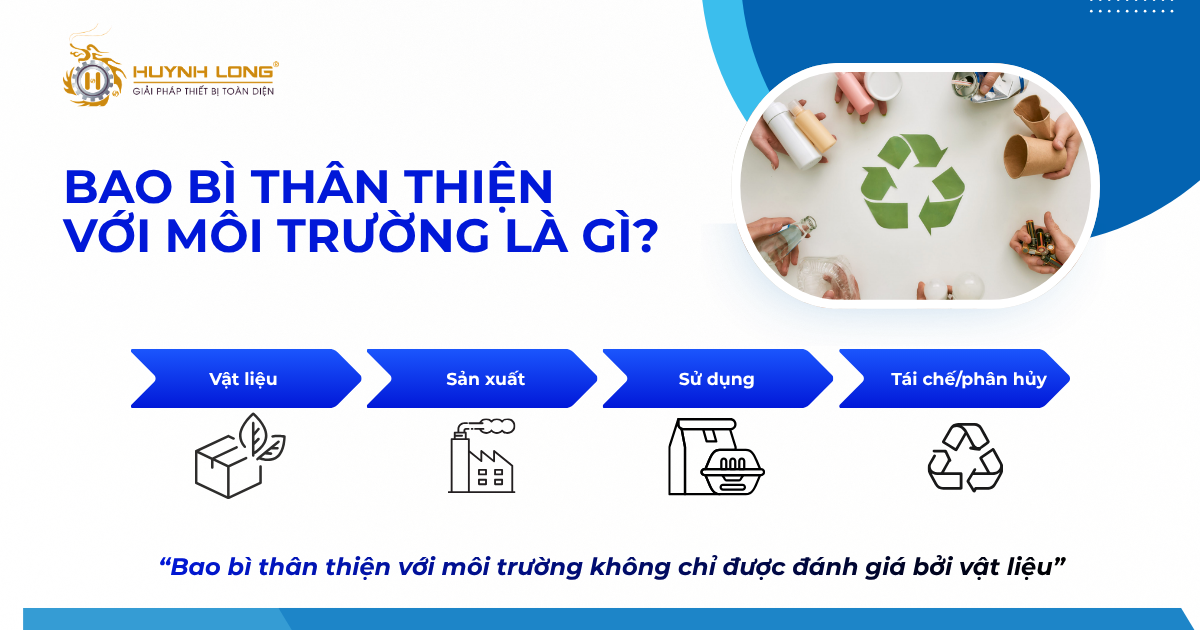 HUYNH LONG®
GIẢI PHÁP THIẾT BỊ TOÀN DIỆN

BAO BÌ THÂN THIỆN VỚI MÔI TRƯỜNG LÀ GÌ?

Vật liệu

Sản xuất

Sử dụng

Tái chế/phân hủy

“Bao bì thân thiện với môi trường không chỉ được đánh giá bởi vật liệu”